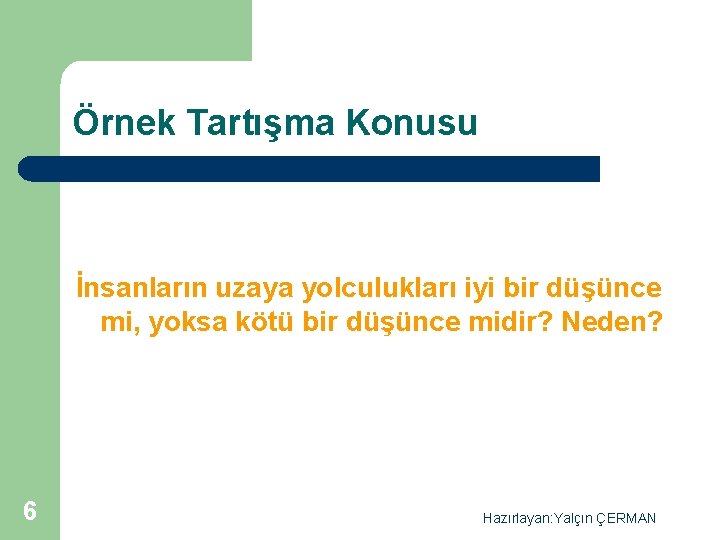 Örnek Tartışma Konusu

İnsanların uzaya yolculukları iyi bir düşünce mi, yoksa kötü bir düşünce midir? Neden?

6

Hazırlayan:Yalçın ÇERMAN